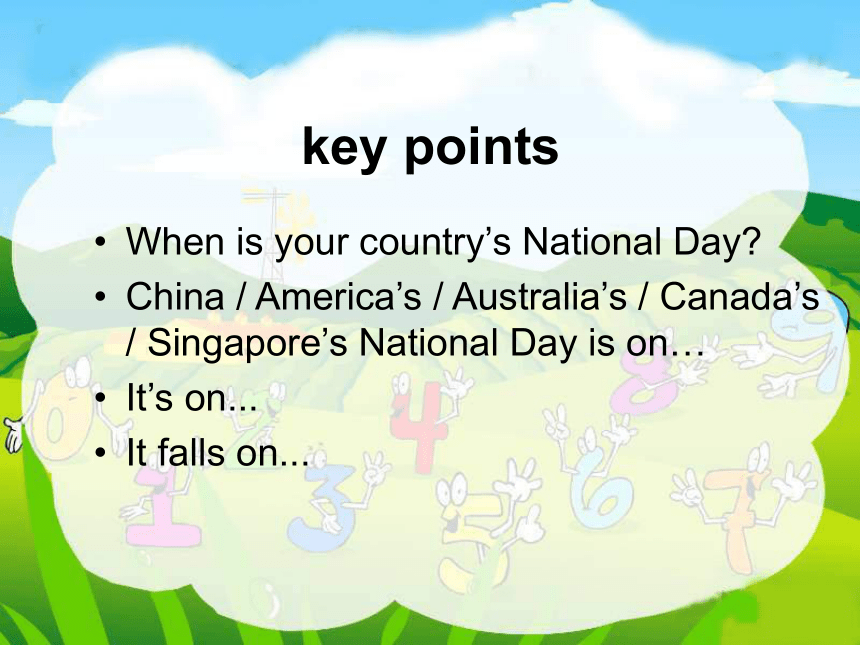 key points

• When is your country’s National Day?
• China / America’s / Australia’s / Canada’s / Singapore’s National Day is on…
• It’s on...
• It falls on...